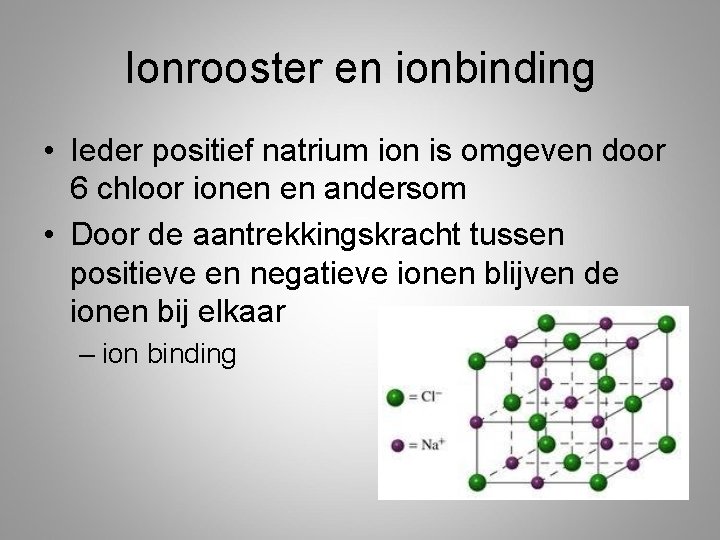 Ionrooster en ionbinding

• Ieder positief natrium ion is omgeven door 6 chloor ionen en andersom

• Door de aantrekkingskracht tussen positieve en negatieve ionen blijven de ionen bij elkaar

– ion binding

= $Cl^-$

= $Na^+$